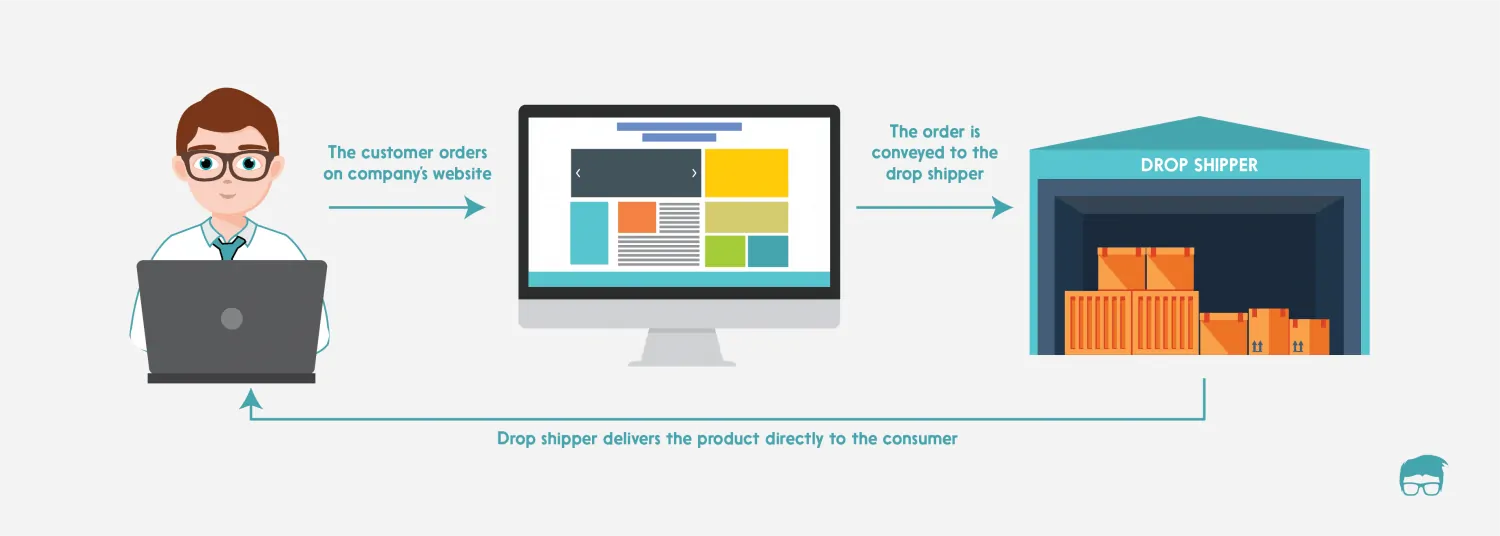 The customer orders on company's website

The order is conveyed to the drop shipper

DROP SHIPPER

Drop shipper delivers the product directly to the consumer